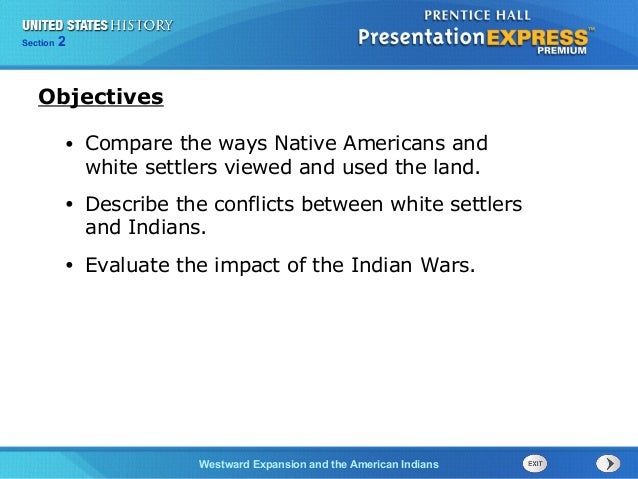 UNITED STATES HISTORY
Section 2

PRENTICE HALL
PresentationEXPRESS™
PREMIUM

Objectives

• Compare the ways Native Americans and white settlers viewed and used the land.

• Describe the conflicts between white settlers and Indians.

• Evaluate the impact of the Indian Wars.

Westward Expansion and the American Indians

EXIT